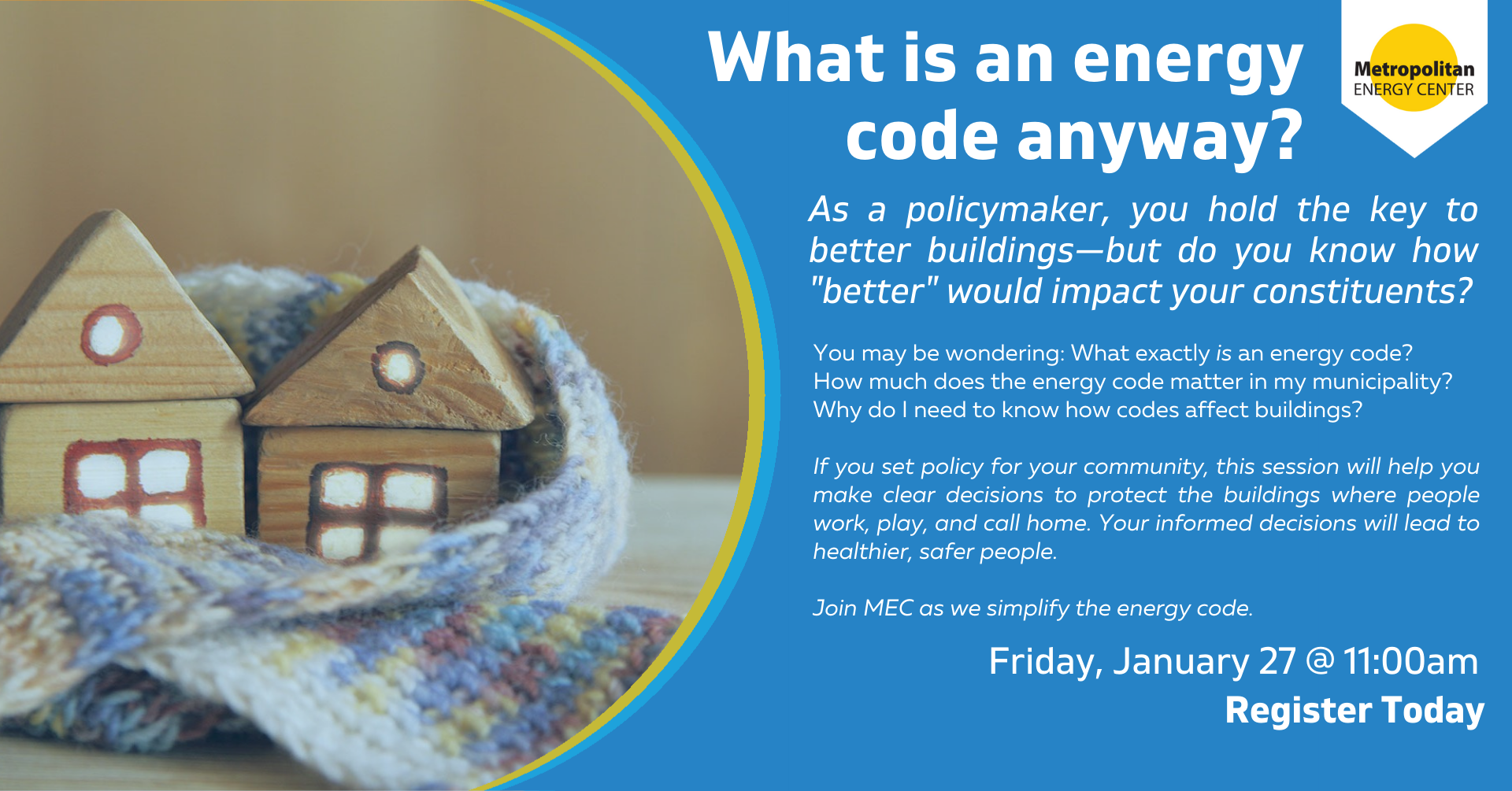 What is an energy code anyway?

Metropolitan ENERGY CENTER

As a policymaker, you hold the key to better buildings—but do you know how "better" would impact your constituents?

You may be wondering: What exactly is an energy code? How much does the energy code matter in my municipality? Why do I need to know how codes affect buildings?

If you set policy for your community, this session will help you make clear decisions to protect the buildings where people work, play, and call home. Your informed decisions will lead to healthier, safer people.

Join MEC as we simplify the energy code.

Friday, January 27 @ 11:00am
Register Today